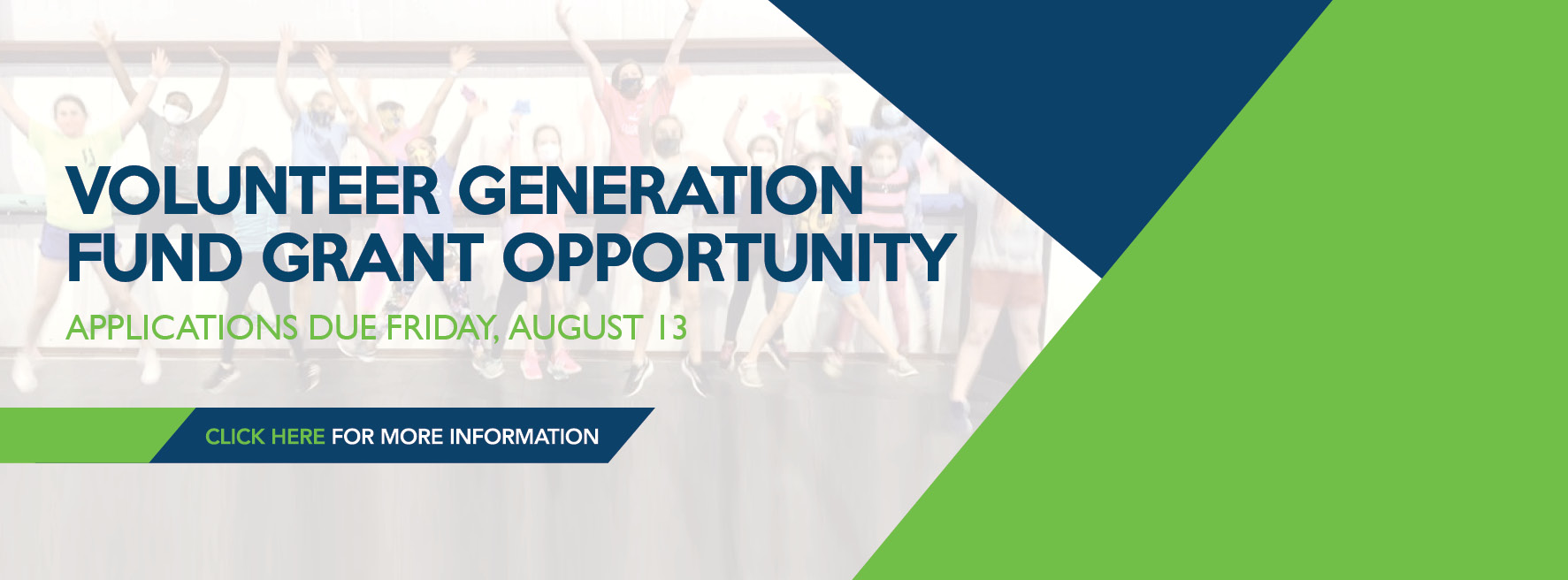 VOLUNTEER GENERATION FUND GRANT OPPORTUNITY

APPLICATIONS DUE FRIDAY, AUGUST 13

CLICK HERE FOR MORE INFORMATION